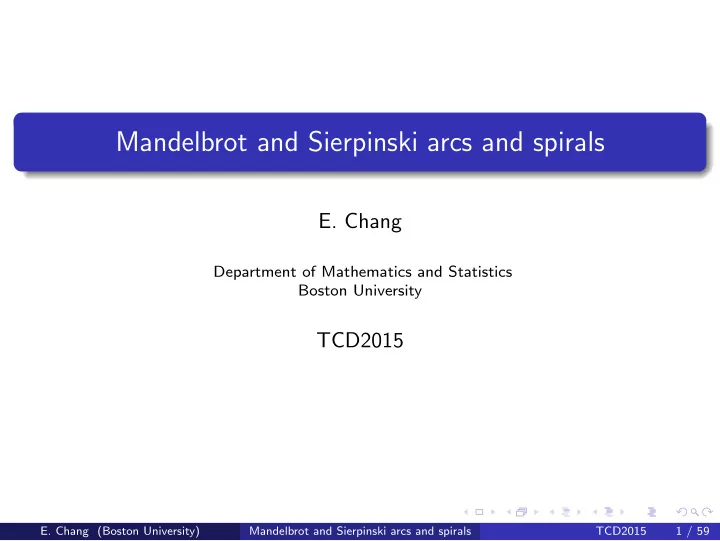 Mandelbrot and Sierpinski arcs and spirals

E. Chang

Department of Mathematics and Statistics
Boston University

TCD2015

E. Chang (Boston University) Mandelbrot and Sierpinski arcs and spirals TCD2015 1 / 59